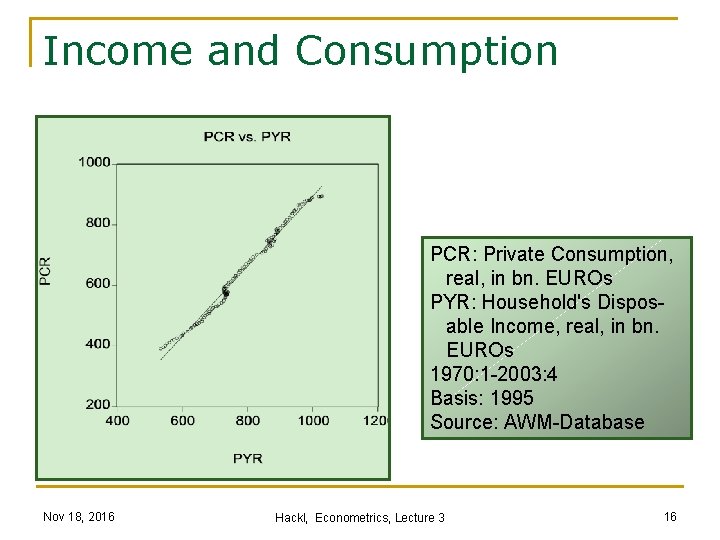 Income and Consumption

PCR vs. PYR

1000
800
600
400
200

PCR

400 600 800 1000 120

PYR

PCR: Private Consumption, real, in bn. EUROs
PYR: Household's Disposable Income, real, in bn. EUROs
1970:1-2003:4
Basis: 1995
Source: AWM-Database

Nov 18, 2016

Hackl, Econometrics, Lecture 3

16